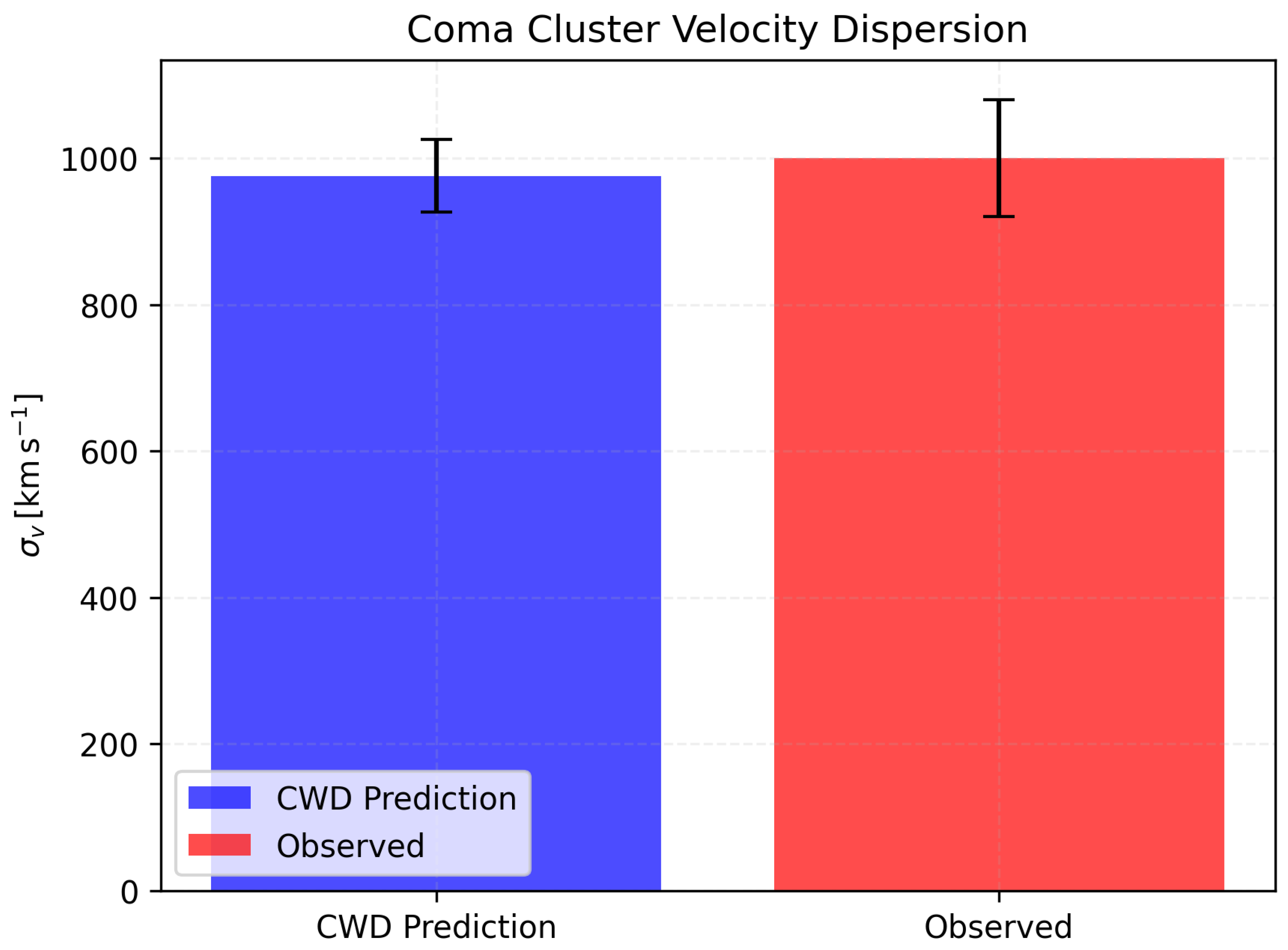 Coma Cluster Velocity Dispersion

$\sigma_v\,[\mathrm{km\,s^{-1}}]$

1000
800
600
400
200
0

CWD Prediction
Observed

CWD Prediction
Observed